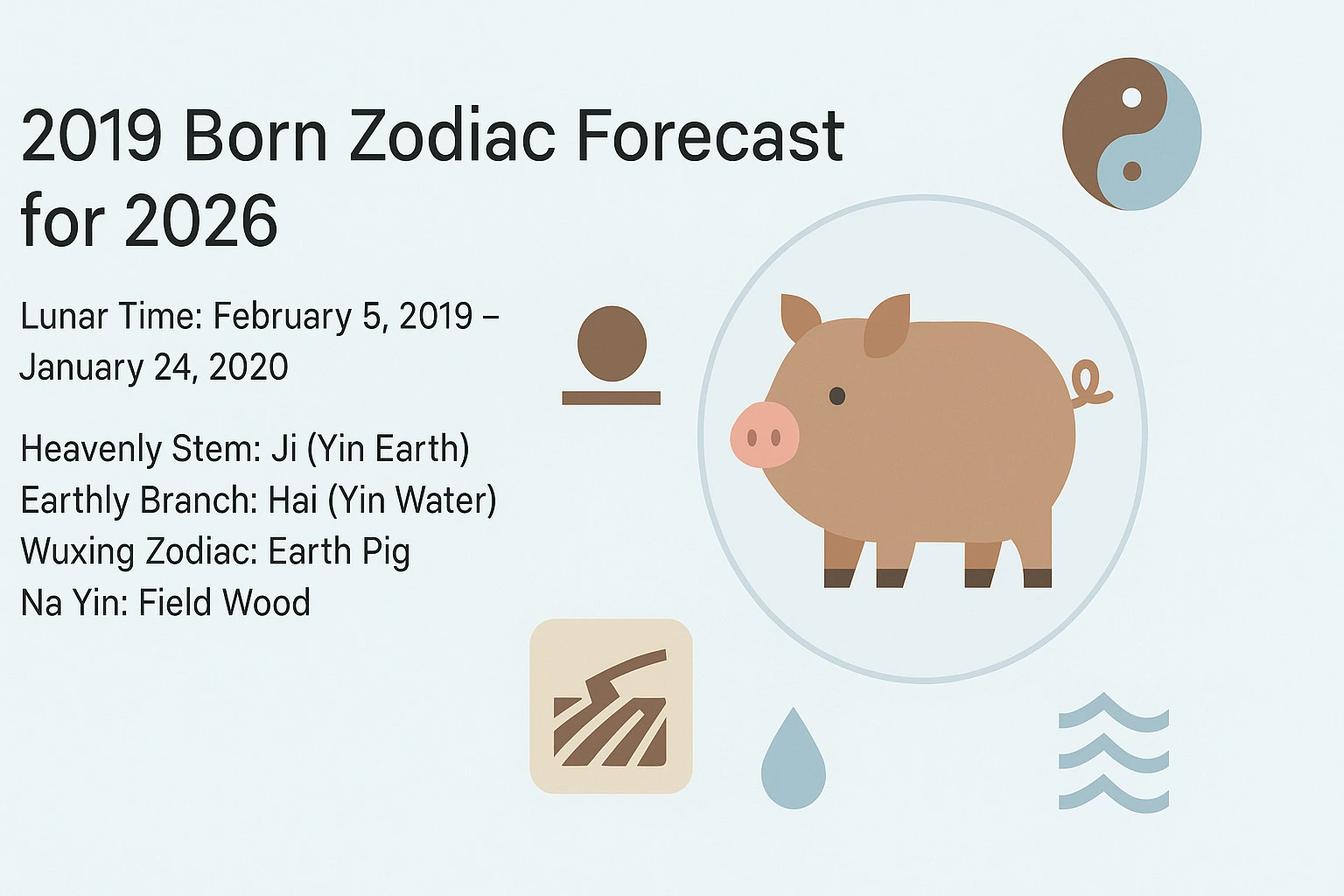 2019 Born Zodiac Forecast for 2026

Lunar Time: February 5, 2019 – January 24, 2020

Heavenly Stem: Ji (Yin Earth)
Earthly Branch: Hai (Yin Water)
Wuxing Zodiac: Earth Pig
Na Yin: Field Wood